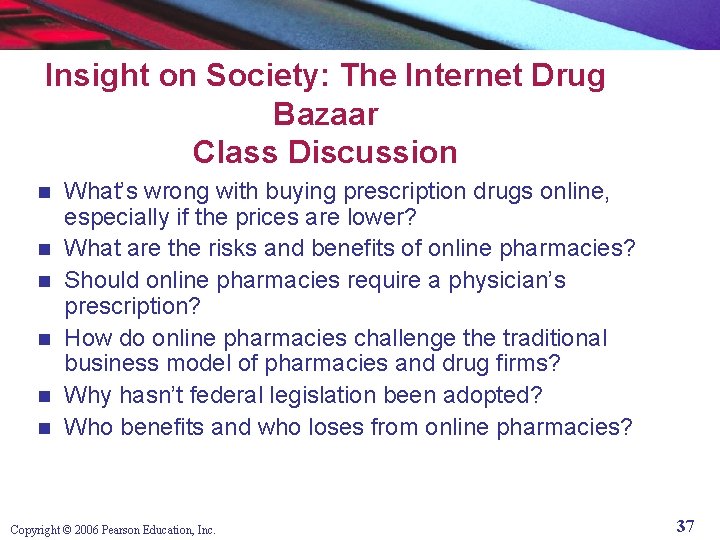 Insight on Society: The Internet Drug Bazaar
Class Discussion

- What's wrong with buying prescription drugs online, especially if the prices are lower?
- What are the risks and benefits of online pharmacies?
- Should online pharmacies require a physician's prescription?
- How do online pharmacies challenge the traditional business model of pharmacies and drug firms?
- Why hasn't federal legislation been adopted?
- Who benefits and who loses from online pharmacies?

Copyright © 2006 Pearson Education, Inc.

37